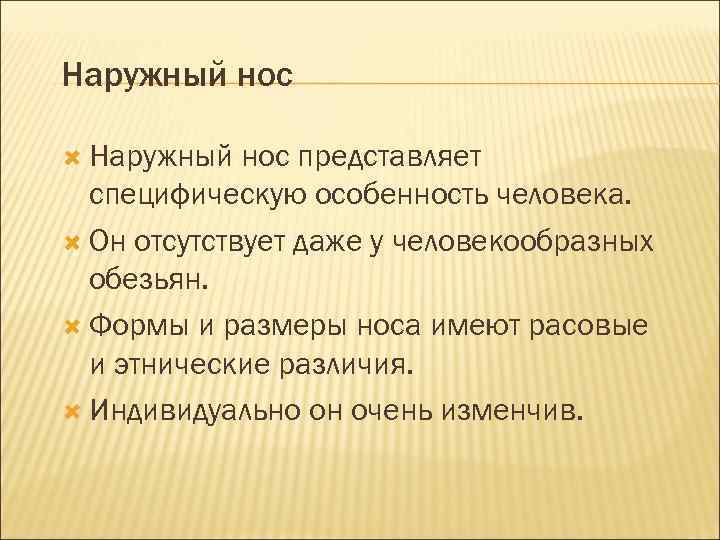 Наружный нос

Наружный нос представляет специфическую особенность человека.

Он отсутствует даже у человекообразных обезьян.

Формы и размеры носа имеют расовые и этнические различия.

Индивидуально он очень изменчив.